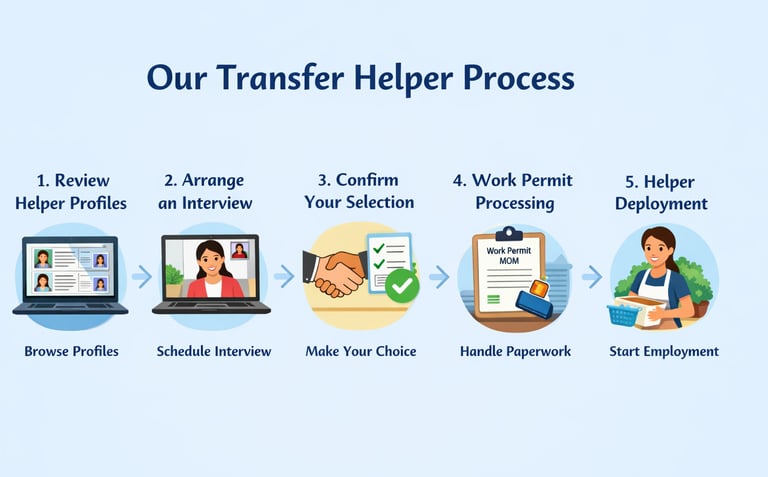 Our Transfer Helper Process

1. Review Helper Profiles

Browse Profiles

2. Arrange an Interview

Schedule Interview

3. Confirm Your Selection

Make Your Choice

4. Work Permit Processing

Work Permit MOM

Handle Paperwork

5. Helper Deployment

Start Employment